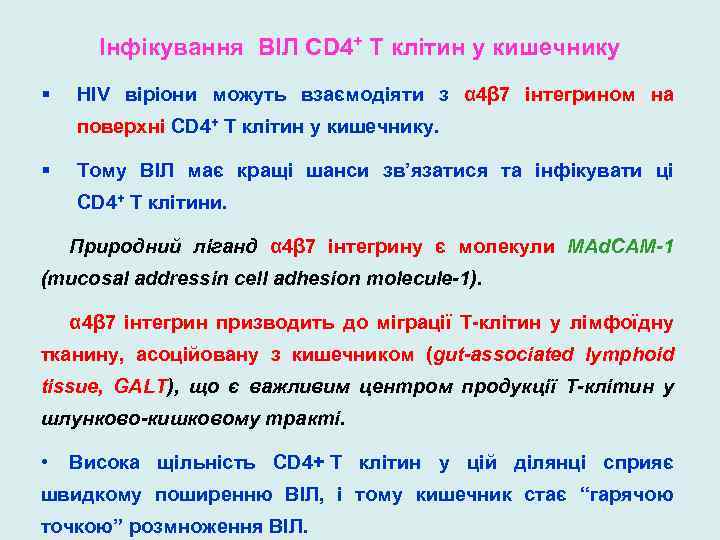 Інфікування ВІЛ CD4$^+$ Т клітин у кишечнику

▪ HIV віріони можуть взаємодіяти з α4β7 інтегрином на поверхні CD4$^+$ Т клітин у кишечнику.

▪ Тому ВІЛ має кращі шанси зв'язатися та інфікувати ці CD4$^+$ Т клітини.

Природний ліганд α4β7 інтегрину є молекули MAdCAM-1 (mucosal addressin cell adhesion molecule-1).

α4β7 інтегрин призводить до міграції Т-клітин у лімфоїдну тканину, асоційовану з кишечником (gut-associated lymphoid tissue, GALT), що є важливим центром продукції Т-клітин у шлунково-кишковому тракті.

• Висока щільність CD4+ Т клітин у цій ділянці сприяє швидкому поширенню ВІЛ, і тому кишечник стає "гарячою точкою" розмноження ВІЛ.